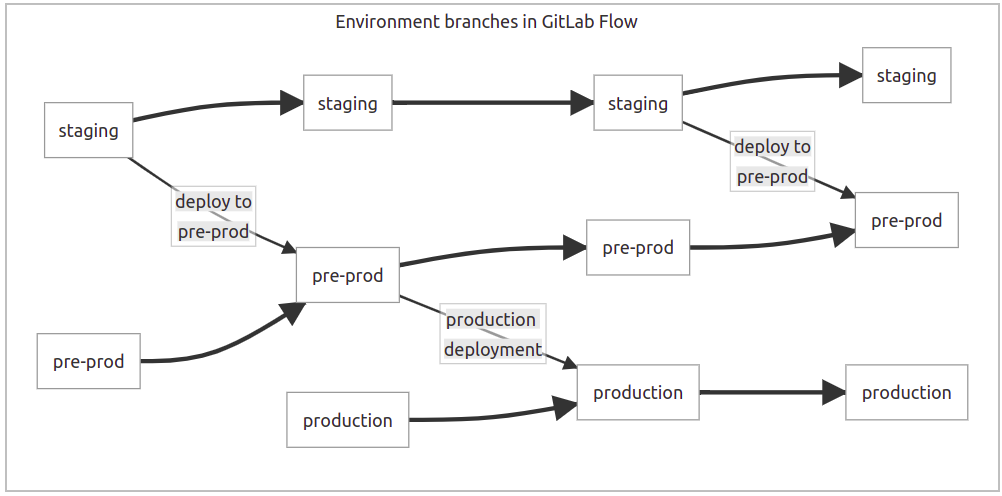 Environment branches in GitLab Flow

staging

staging

staging

staging

deploy to pre-prod

deploy to pre-prod

pre-prod

pre-prod

pre-prod

pre-prod

production deployment

production

production

production